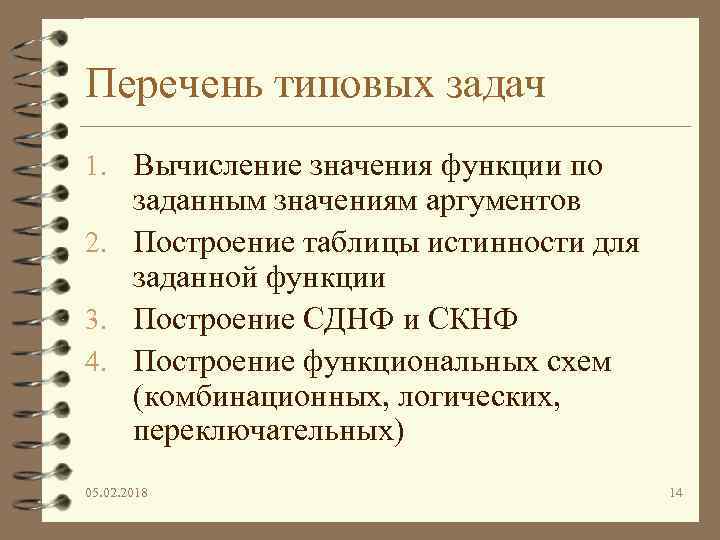 Перечень типовых задач

1. Вычисление значения функции по заданным значениям аргументов
2. Построение таблицы истинности для заданной функции
3. Построение СДНФ и СКНФ
4. Построение функциональных схем (комбинационных, логических, переключательных)

05.02.2018

14